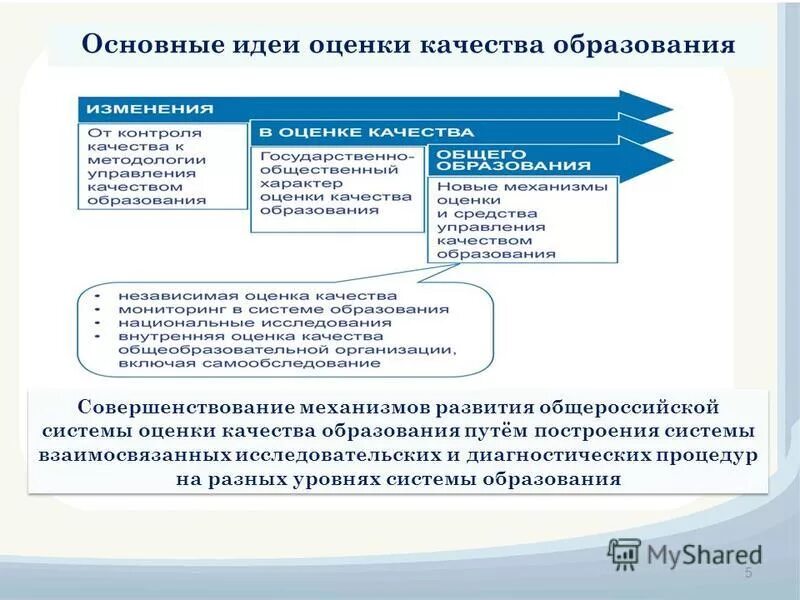 Основные идеи оценки качества образования

ИЗМЕНЕНИЯ

От контроля качества к методологии управления качеством образования

В ОЦЕНКЕ КАЧЕСТВА

Государственно-общественный характер оценки качества образования

ОБЩЕГО ОБРАЗОВАНИЯ

Новые механизмы оценки и средства управления качеством образования

• независимая оценка качества
• мониторинг в системе образования
• национальные исследования
• внутренняя оценка качества общеобразовательной организации, включая самообследование

Совершенствование механизмов развития общероссийской системы оценки качества образования путём построения системы взаимосвязанных исследовательских и диагностических процедур на разных уровнях системы образования

MyShared

5